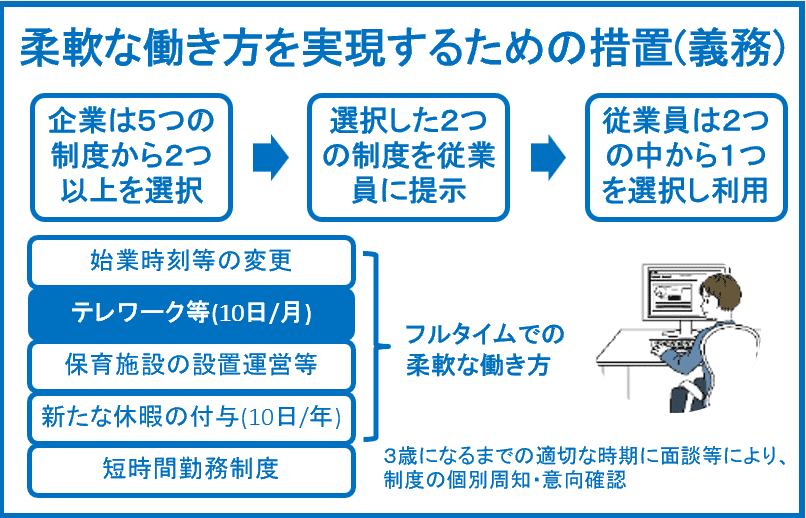 柔軟な働き方を実現するための措置(義務)

企業は5つの制度から2つ以上を選択

選択した2つの制度を従業員に提示

従業員は2つの中から1つを選択し利用

始業時刻等の変更

テレワーク等(10日/月)

保育施設の設置運営等

新たな休暇の付与(10日/年)

短時間勤務制度

フルタイムでの柔軟な働き方

3歳になるまでの適切な時期に面談等により、制度の個別周知・意向確認